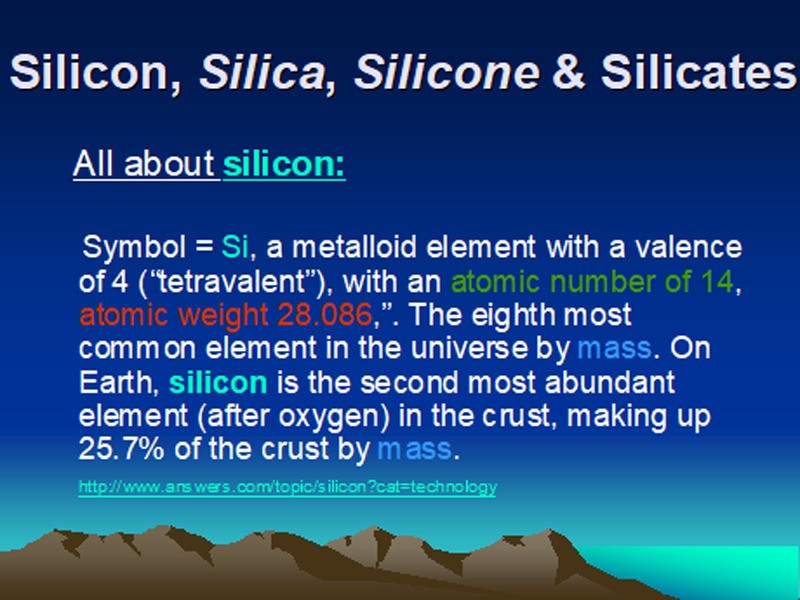 Silicon, Silica, Silicone & Silicates

All about silicon:

Symbol = Si, a metalloid element with a valence of 4 ("tetravalent"), with an atomic number of 14, atomic weight 28.086,". The eighth most common element in the universe by mass. On Earth, silicon is the second most abundant element (after oxygen) in the crust, making up 25.7% of the crust by mass.

http://www.answers.com/topic/silicon?cat=technology